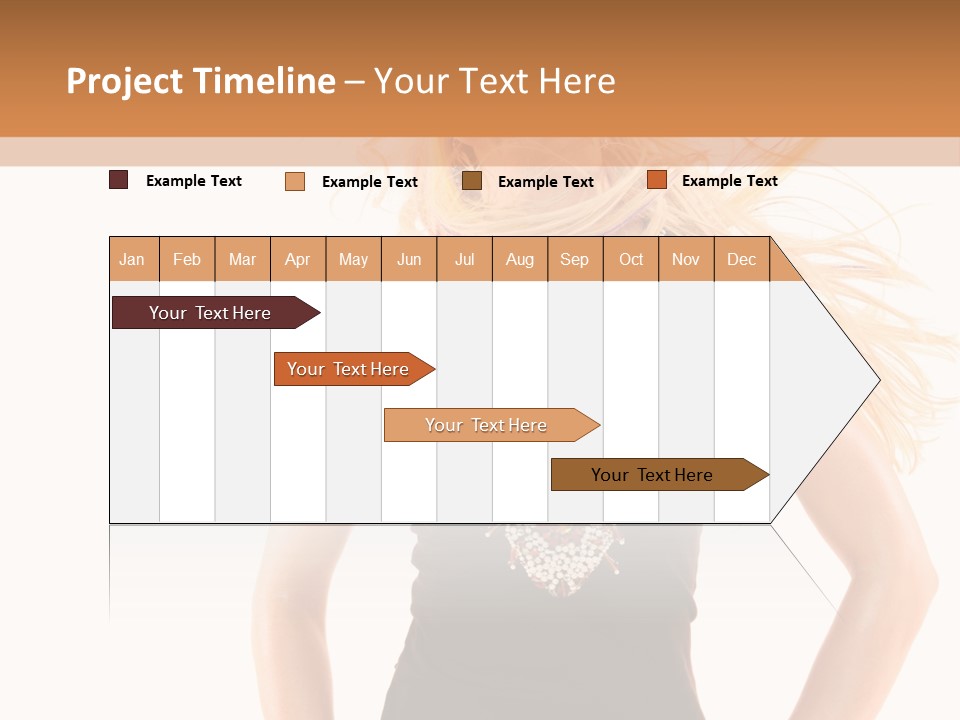 Project Timeline – Your Text Here

Example Text Example Text Example Text Example Text

| Jan | Feb | Mar | Apr | May | Jun | Jul | Aug | Sep | Oct | Nov | Dec |
|---|---|---|---|---|---|---|---|---|---|---|---|

Your Text Here

Your Text Here

Your Text Here

Your Text Here